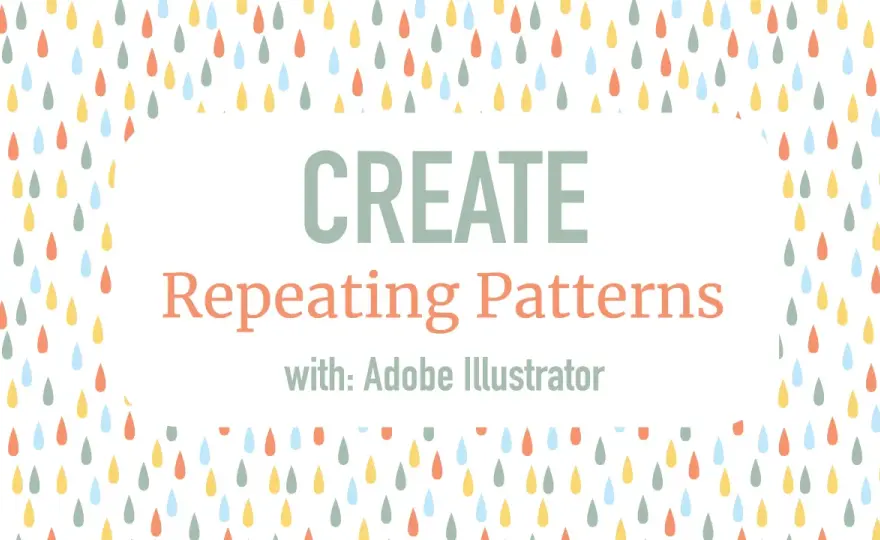 CREATE
Repeating Patterns
with: Adobe Illustrator